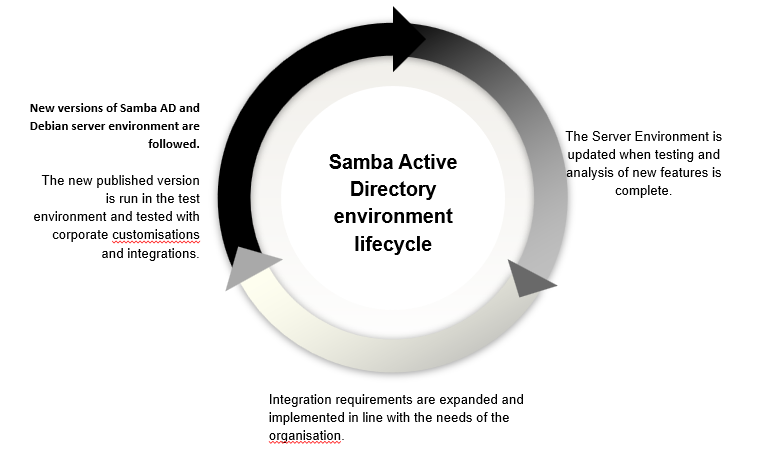 New versions of Samba AD and Debian server environment are followed.

The new published version is run in the test environment and tested with corporate customisations and integrations.

Samba Active Directory environment lifecycle

The Server Environment is updated when testing and analysis of new features is complete.

Integration requirements are expanded and implemented in line with the needs of the organisation.